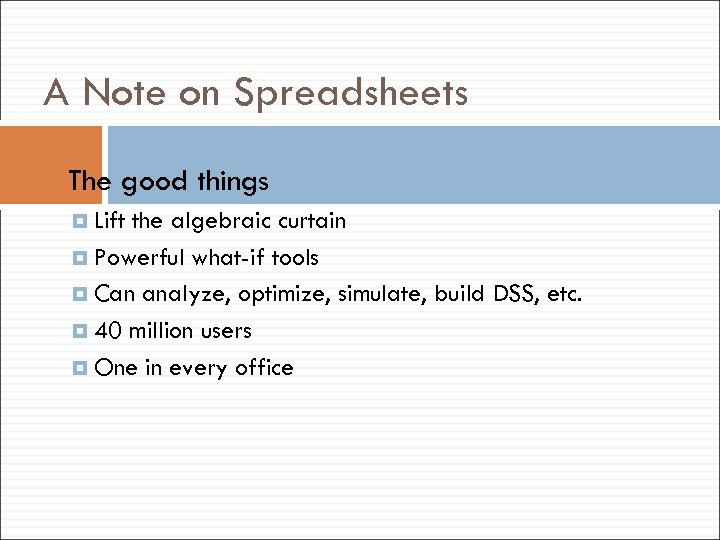 A Note on Spreadsheets

The good things

Lift the algebraic curtain

Powerful what-if tools

Can analyze, optimize, simulate, build DSS, etc.

40 million users

One in every office